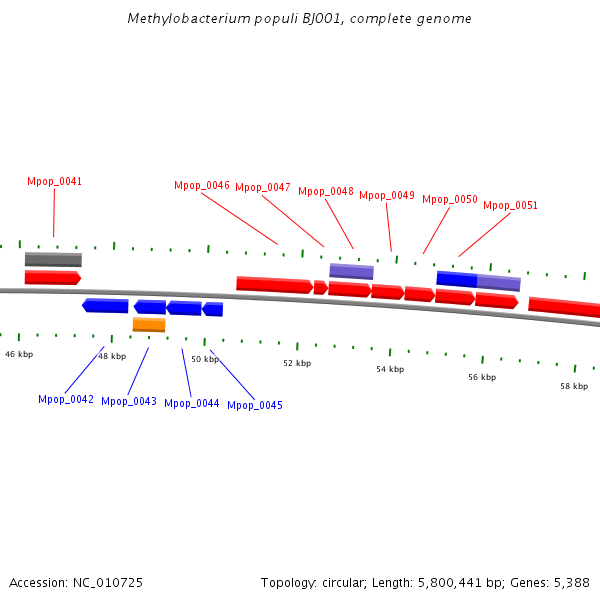 Methylobacterium populi BJ001, complete genome

Mpop_0041

Mpop_0046 Mpop_0047 Mpop_0048 Mpop_0049 Mpop_0050 Mpop_0051

46 kbp
48 kbp
50 kbp
52 kbp
54 kbp
56 kbp
58 kbp

Mpop_0042 Mpop_0043 Mpop_0044 Mpop_0045

Accession: NC_010725

Topology: circular; Length: 5,800,441 bp; Genes: 5,388